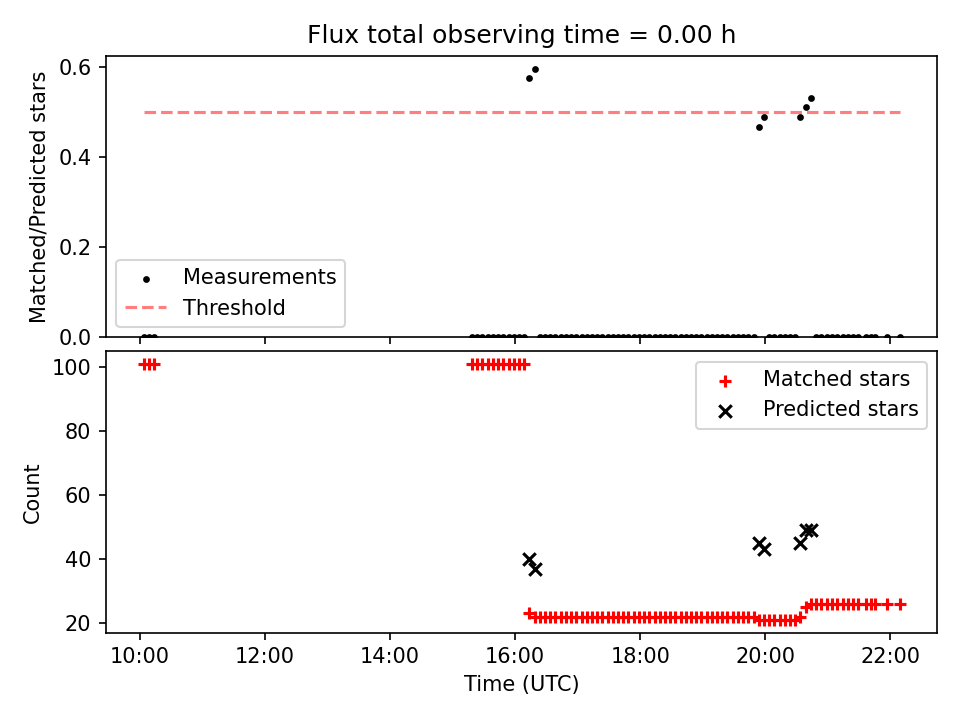 Flux total observing time = 0.00 h

Matched/Predicted stars

0.6
0.4
0.2
0.0

Measurements
Threshold

Count

100
80
60
40
20

Matched stars
Predicted stars

10:00
12:00
14:00
16:00
18:00
20:00
22:00

Time (UTC)